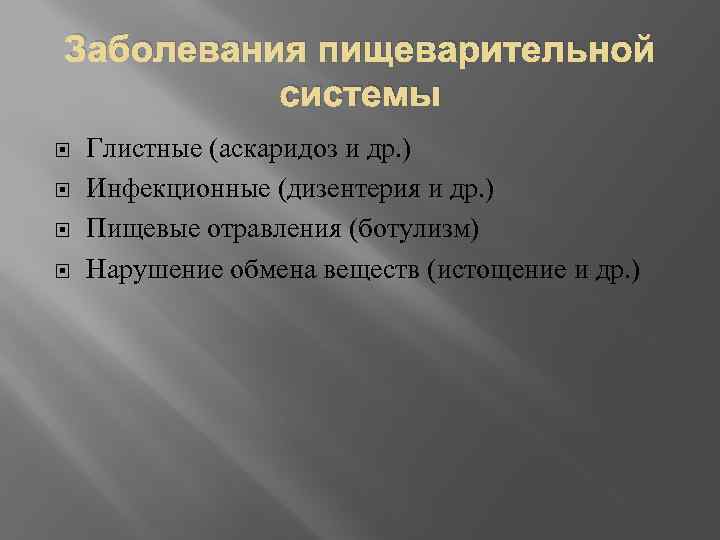 Заболевания пищеварительной системы

Глистные (аскаридоз и др.)
Инфекционные (дизентерия и др.)
Пищевые отравления (ботулизм)
Нарушение обмена веществ (истощение и др.)